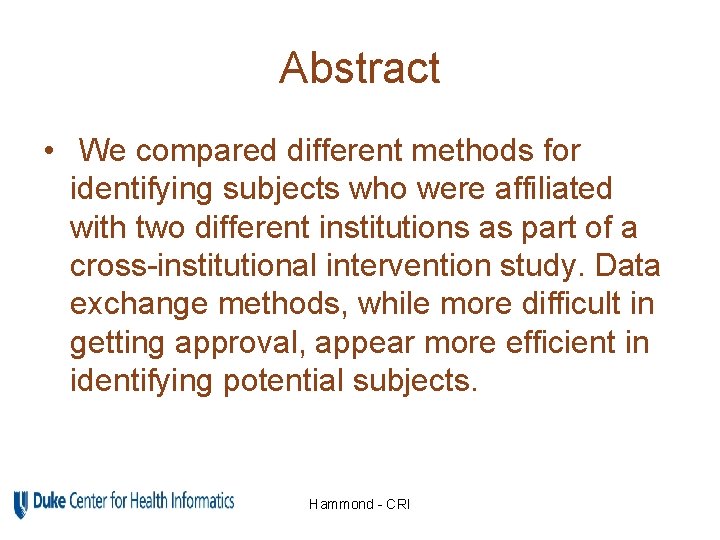 Abstract

• We compared different methods for identifying subjects who were affiliated with two different institutions as part of a cross-institutional intervention study. Data exchange methods, while more difficult in getting approval, appear more efficient in identifying potential subjects.

Duke Center for Health Informatics

Hammond - CRI